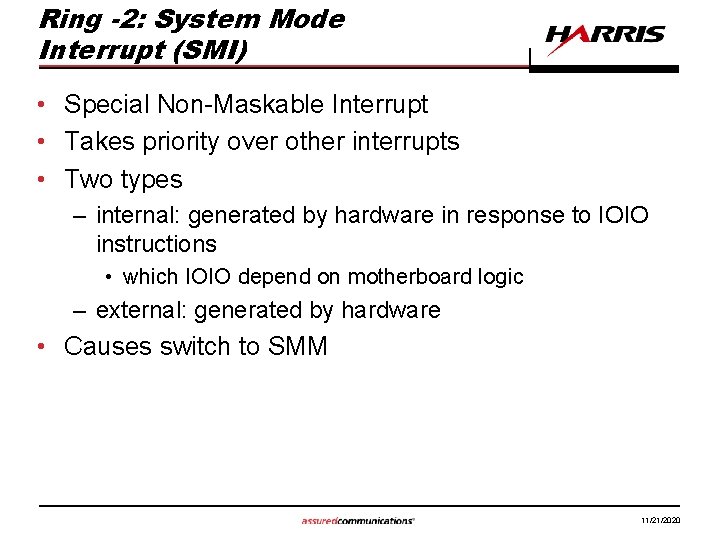 Ring -2: System Mode Interrupt (SMI)

HARRIS

• Special Non-Maskable Interrupt
• Takes priority over other interrupts
• Two types
– internal: generated by hardware in response to IOIO instructions
• which IOIO depend on motherboard logic
– external: generated by hardware
• Causes switch to SMM

assuredcommunications®

11/21/2020